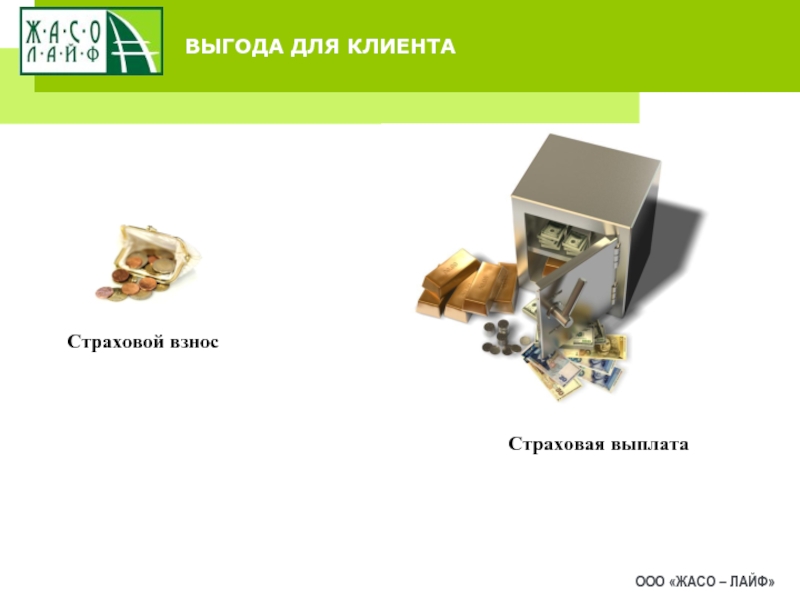 Ж·А·С·О
Л·А·Й·Ф

ВЫГОДА ДЛЯ КЛИЕНТА

Страховой взнос

Страховая выплата

ООО «ЖАСО – ЛАЙФ»